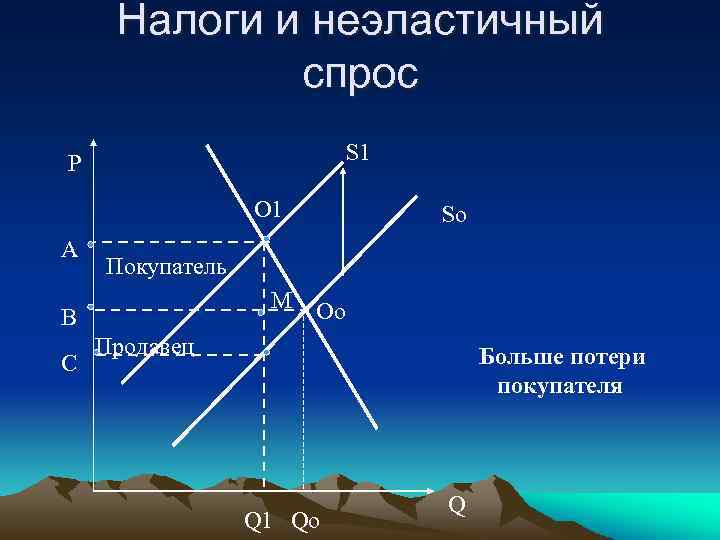 Налоги и неэластичный спрос

P

S1

O1

So

A

Покупатель

M

Oo

B

Продавец

C

Больше потери покупателя

Q

Q1

Qo